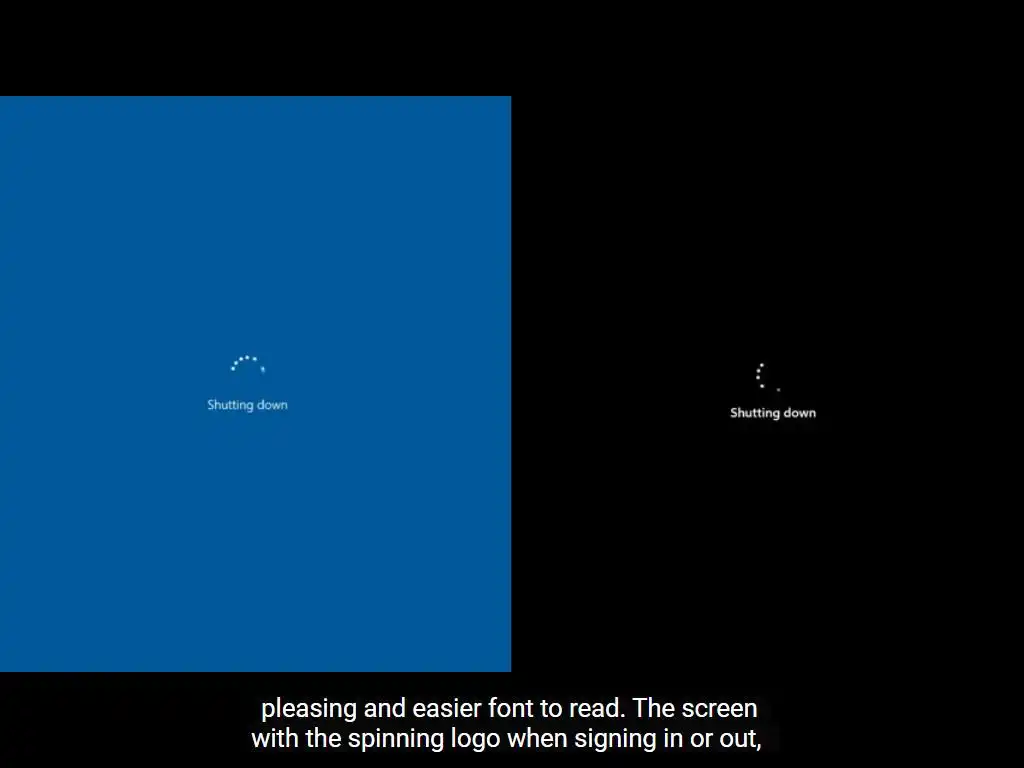 Shutting down

Shutting down

pleasing and easier font to read. The screen with the spinning logo when signing in or out,